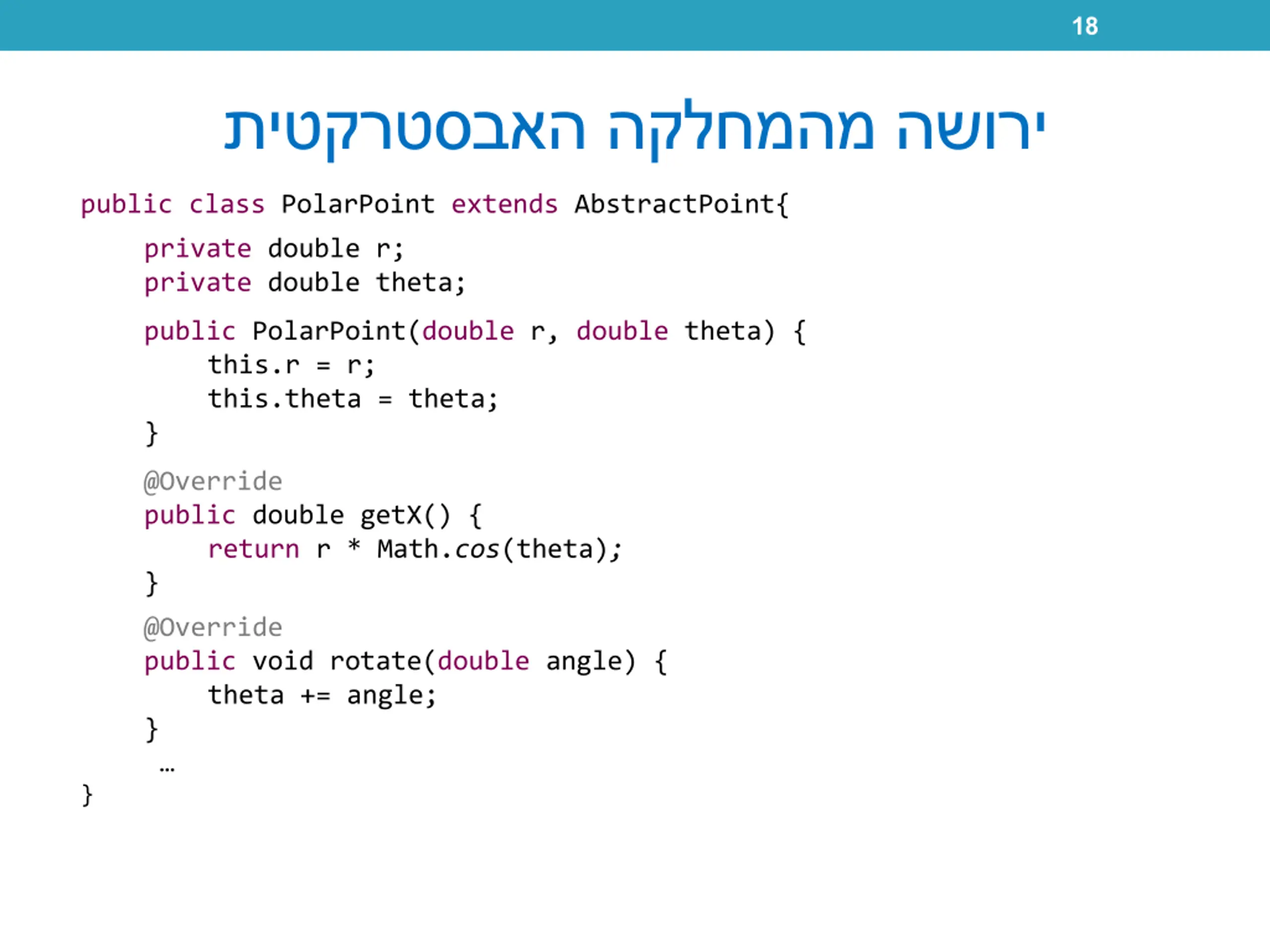 18

ירושה מהמחלקה האבסטרקטית

public class PolarPoint extends AbstractPoint{
    private double r;
    private double theta;

    public PolarPoint(double r, double theta) {
        this.r = r;
        this.theta = theta;
    }

    @Override
    public double getX() {
        return r * Math.cos(theta);
    }

    @Override
    public void rotate(double angle) {
        theta += angle;
    }
     …
}